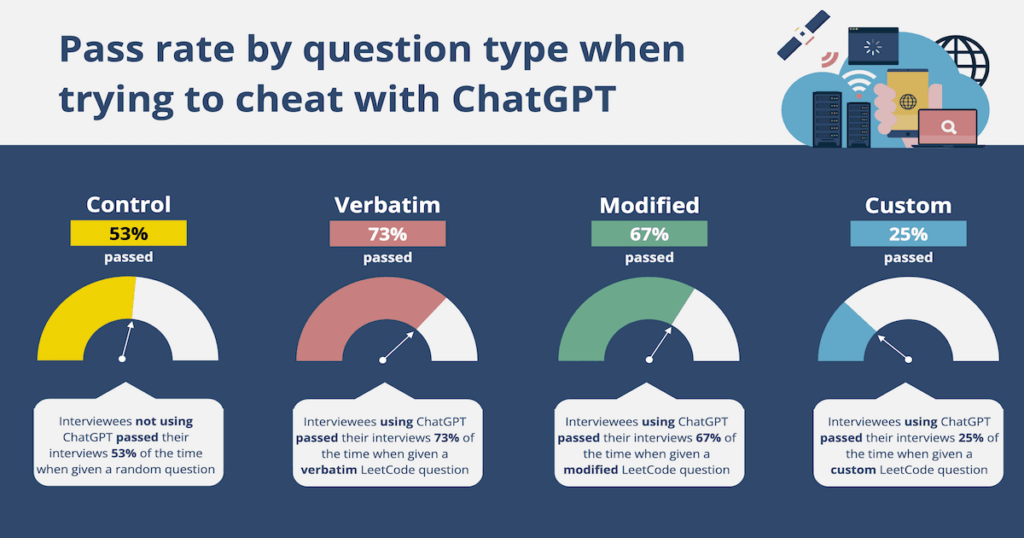 Pass rate by question type when trying to cheat with ChatGPT

Control
53%
passed

Interviewees not using ChatGPT passed their interviews 53% of the time when given a random question

Verbatim
73%
passed

Interviewees using ChatGPT passed their interviews 73% of the time when given a verbatim LeetCode question

Modified
67%
passed

Interviewees using ChatGPT passed their interviews 67% of the time when given a modified LeetCode question

Custom
25%
passed

Interviewees using ChatGPT passed their interviews 25% of the time when given a custom LeetCode question